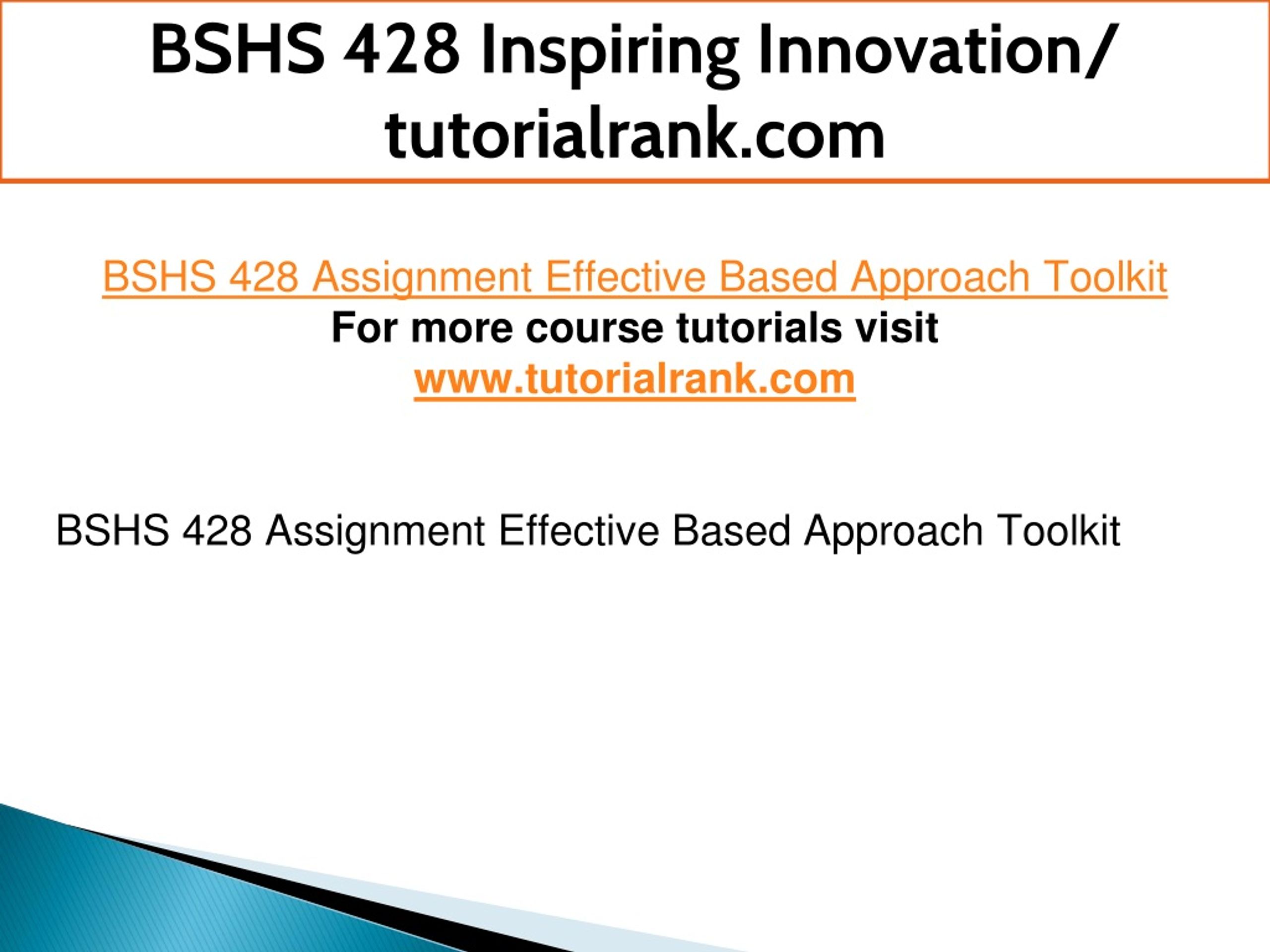 BSHS 428 Inspiring Innovation/ tutorialrank.com

BSHS 428 Assignment Effective Based Approach Toolkit
For more course tutorials visit
www.tutorialrank.com

BSHS 428 Assignment Effective Based Approach Toolkit